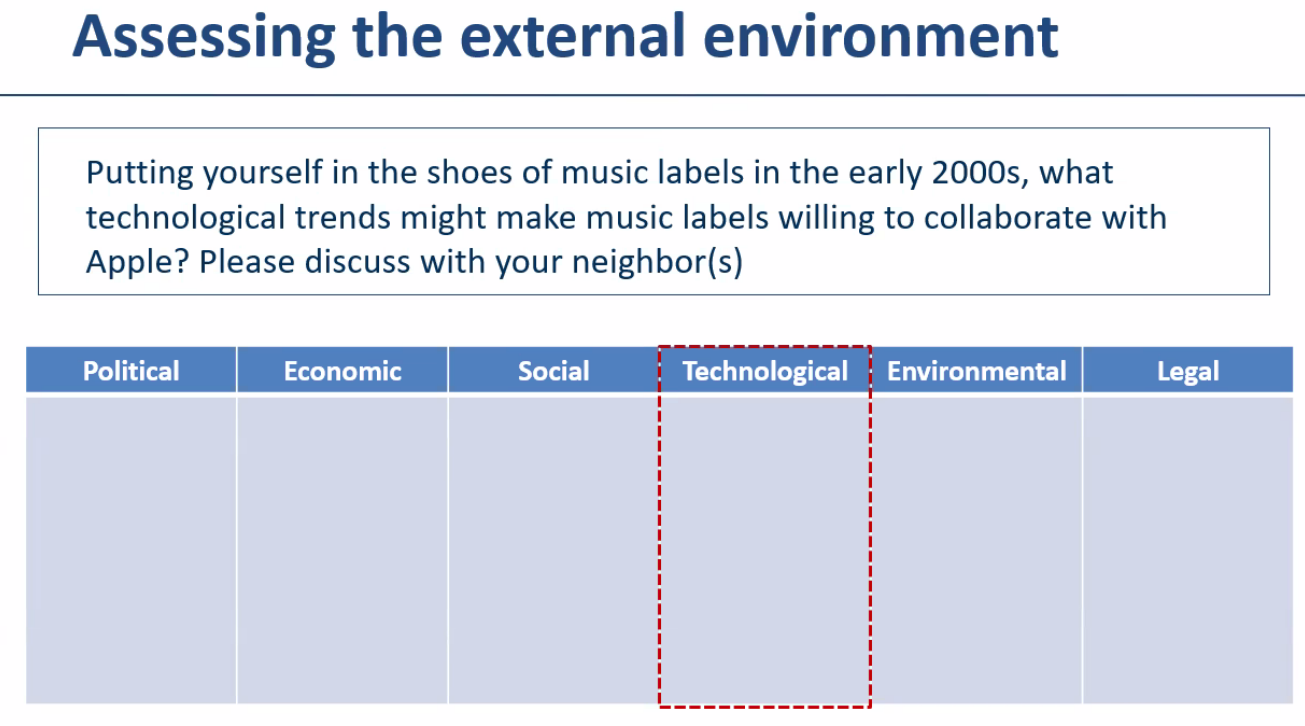 Assessing the external environment

Putting yourself in the shoes of music labels in the early 2000s, what technological trends might make music labels willing to collaborate with Apple? Please discuss with your neighbor(s)

| Political | Economic | Social | Technological | Environmental | Legal |
|---|---|---|---|---|---|
| | | | | | |